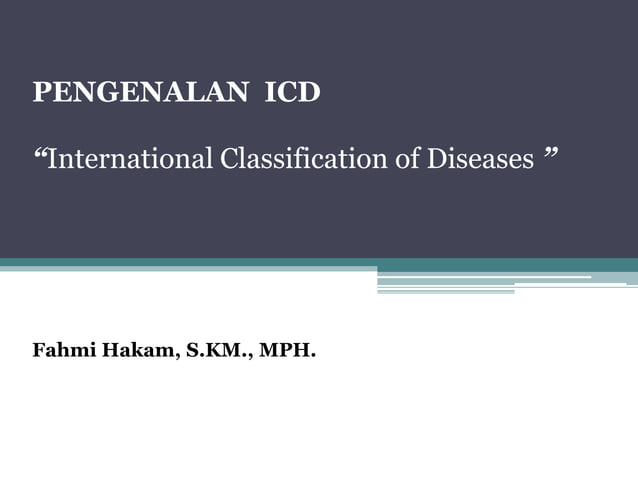 PENGENALAN ICD

“International Classification of Diseases ”

Fahmi Hakam, S.KM., MPH.